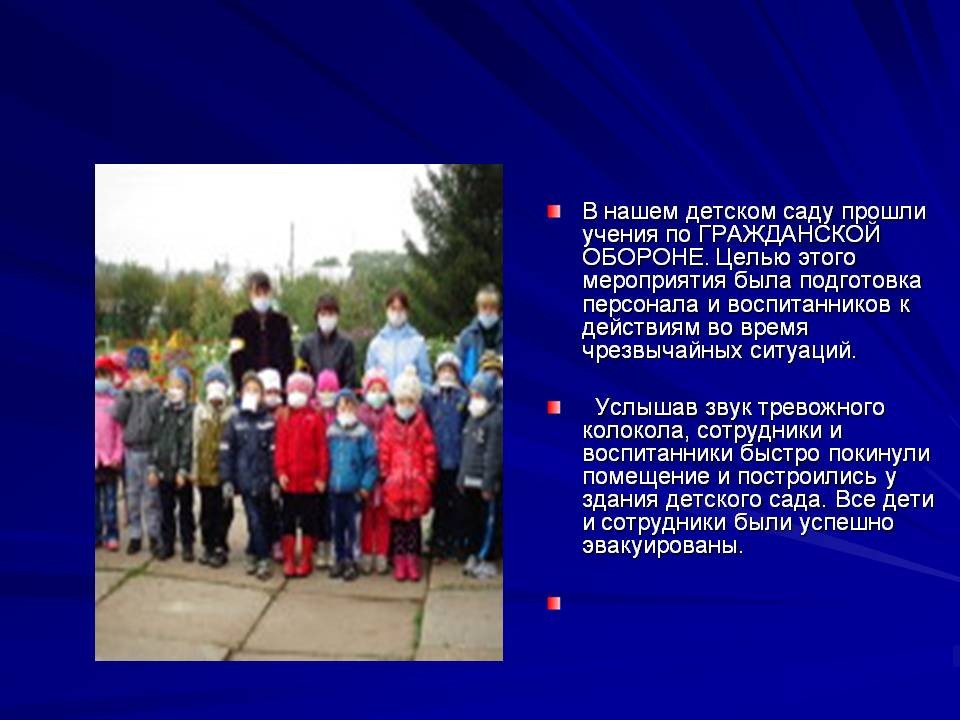 В нашем детском саду прошли учения по ГРАЖДАНСКОЙ ОБОРОНЕ. Целью этого мероприятия была подготовка персонала и воспитанников к действиям во время чрезвычайных ситуаций.

Услышав звук тревожного колокола, сотрудники и воспитанники быстро покинули помещение и построились у здания детского сада. Все дети и сотрудники были успешно эвакуированы.